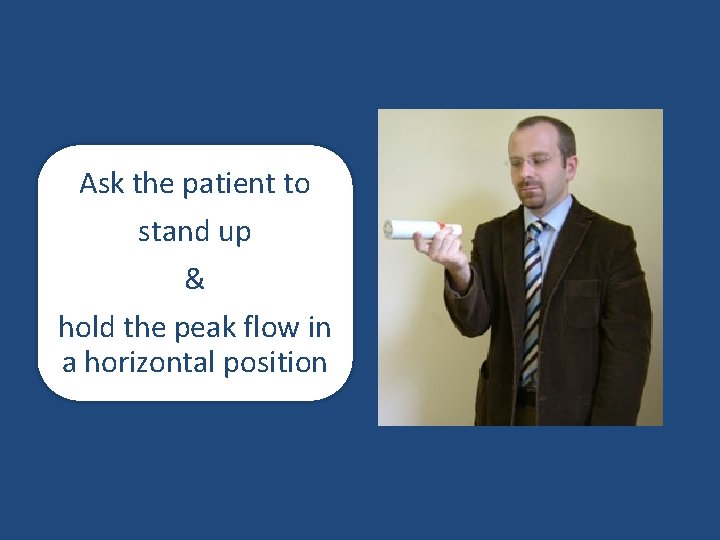 Ask the patient to

stand up

&

hold the peak flow in a horizontal position